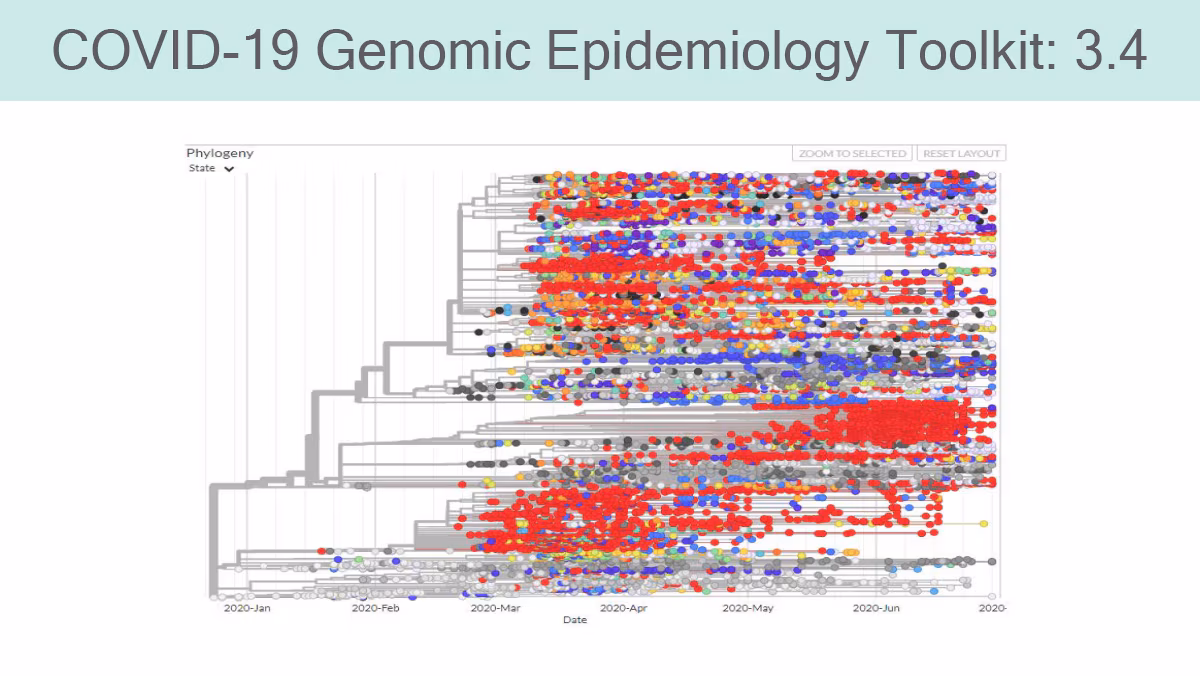 COVID-19 Genomic Epidemiology Toolkit: 3.4

Phylogeny
State

ZOOM TO SELECTED
RESET LAYOUT

2020-Jan
2020-Feb
2020-Mar
2020-Apr
2020-May
2020-Jun
2020-
Date